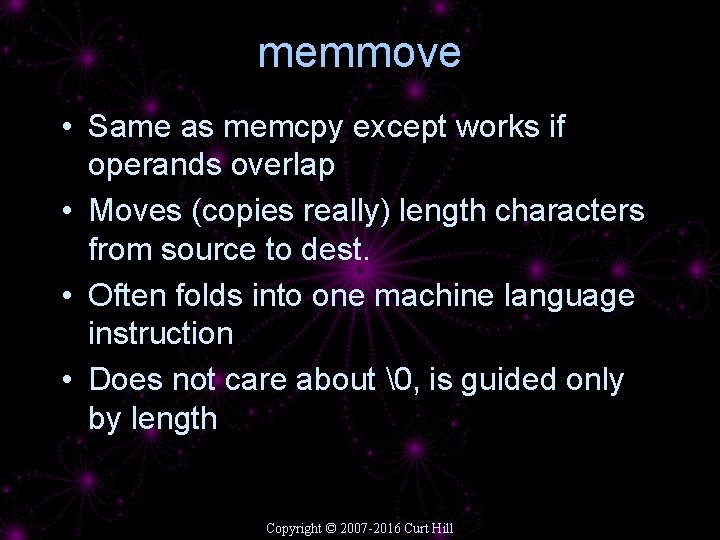 memmove

• Same as memcpy except works if operands overlap
• Moves (copies really) length characters from source to dest.
• Often folds into one machine language instruction
• Does not care about \0, is guided only by length

Copyright © 2007-2016 Curt Hill